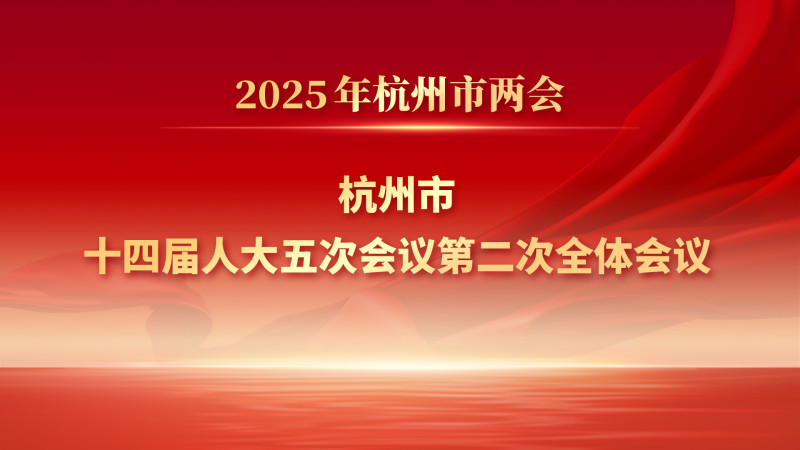 2025年杭州市两会

杭州市
十四届人大五次会议第二次全体会议